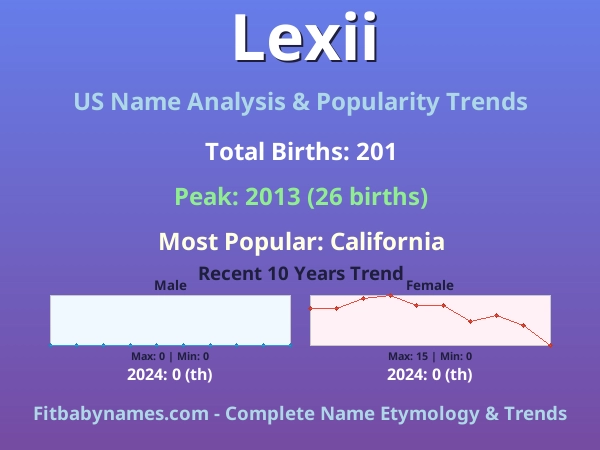 Lexii

US Name Analysis & Popularity Trends

Total Births: 201

Peak: 2013 (26 births)

Most Popular: California

Recent 10 Years Trend

Male

Max: 0 | Min: 0

2024: 0 (th)

Female

Max: 15 | Min: 0

2024: 0 (th)

Fitbabynames.com - Complete Name Etymology & Trends